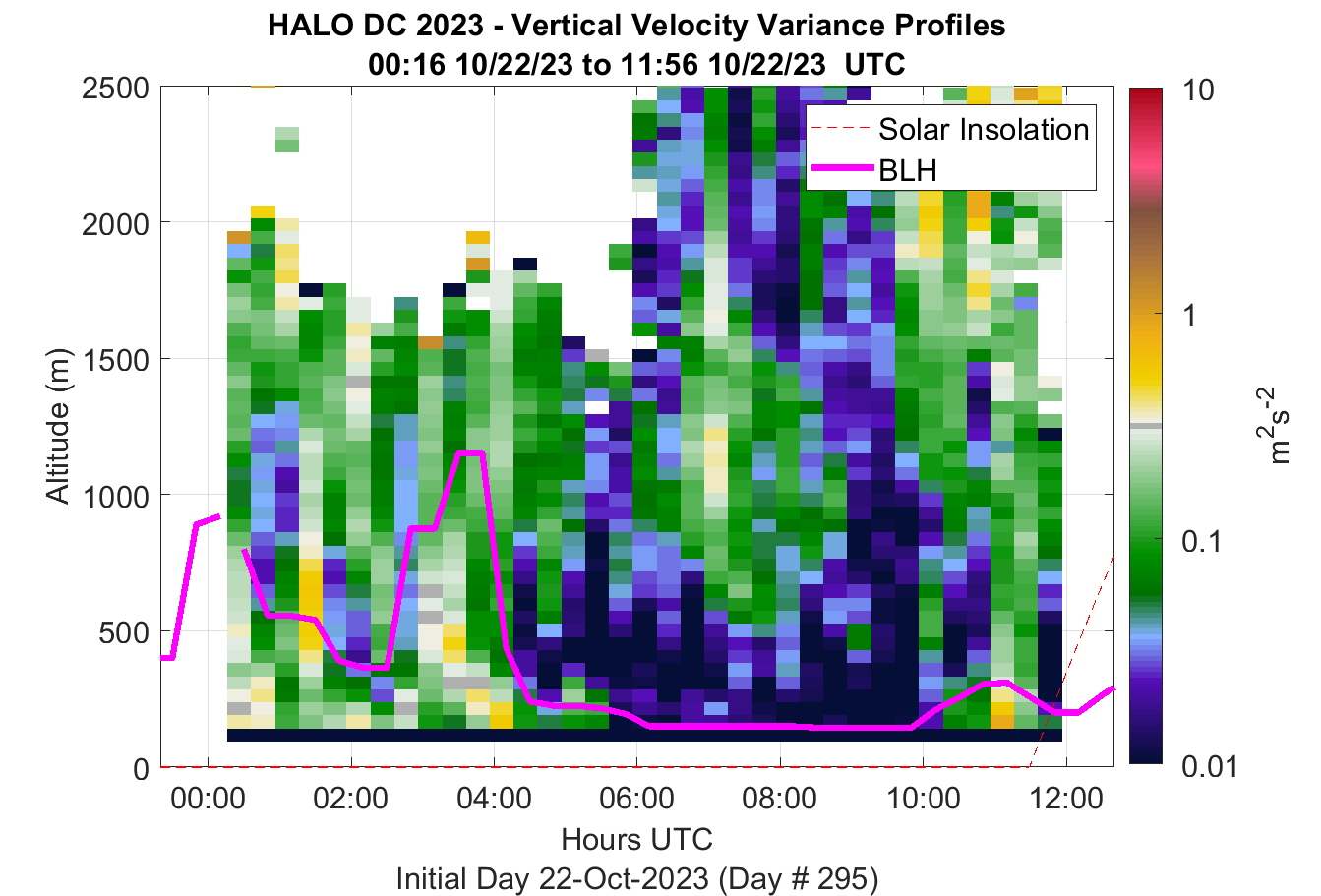 HALO DC 2023 - Vertical Velocity Variance Profiles
00:16 10/22/23 to 11:56 10/22/23 UTC

Solar Insolation
BLH

Altitude (m)
2500
2000
1500
1000
500
0

00:00
02:00
04:00
06:00
08:00
10:00
12:00
Hours UTC
Initial Day 22-Oct-2023 (Day # 295)

10
1
0.1
0.01
$m^2s^{-2}$